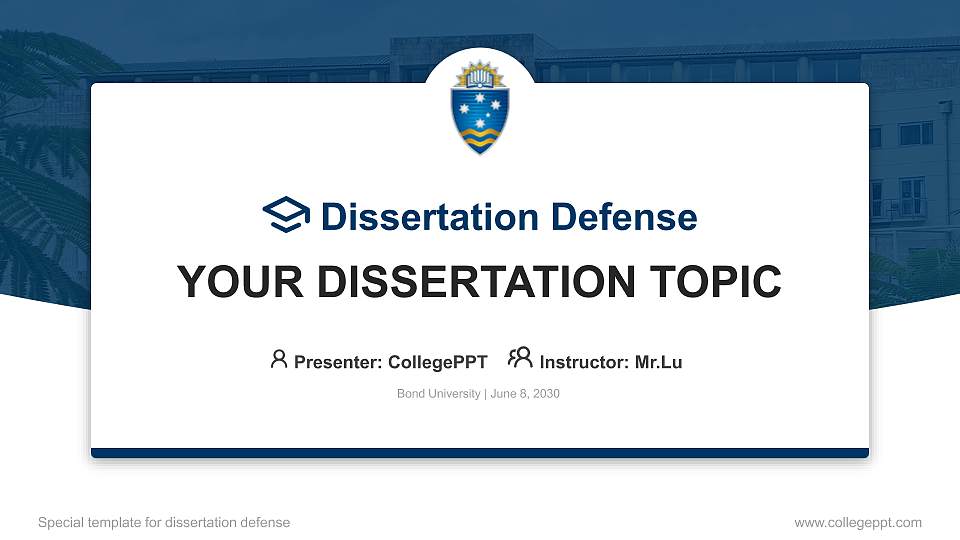 Dissertation Defense

YOUR DISSERTATION TOPIC

Presenter: CollegePPT Instructor: Mr.Lu

Bond University | June 8, 2030

Special template for dissertation defense

www.collegeppt.com